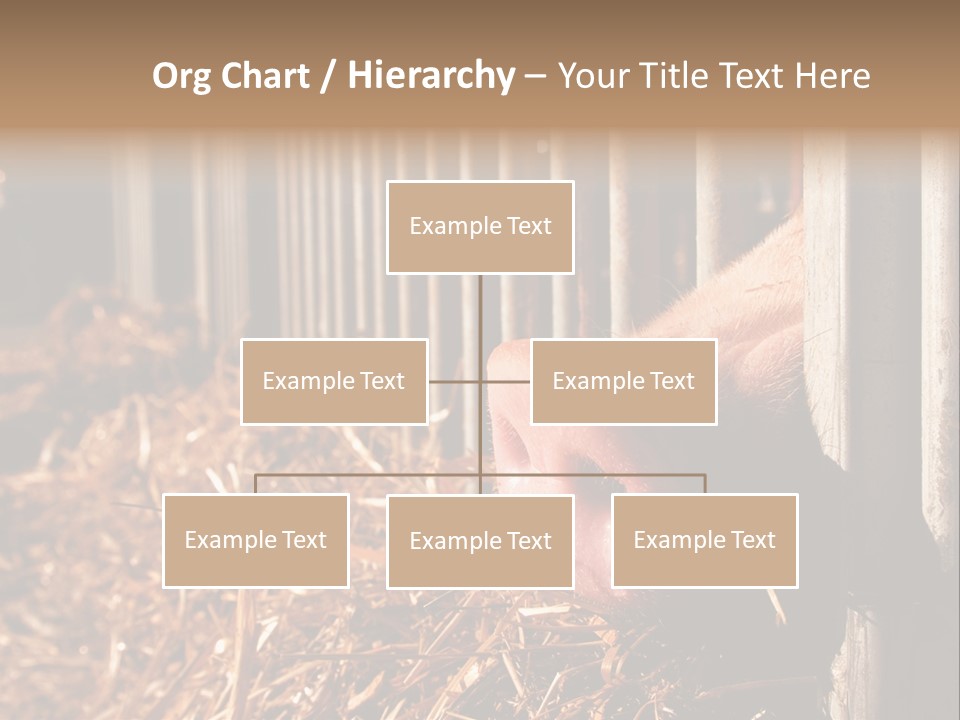 Org Chart / Hierarchy – Your Title Text Here

Example Text

Example Text

Example Text

Example Text

Example Text

Example Text